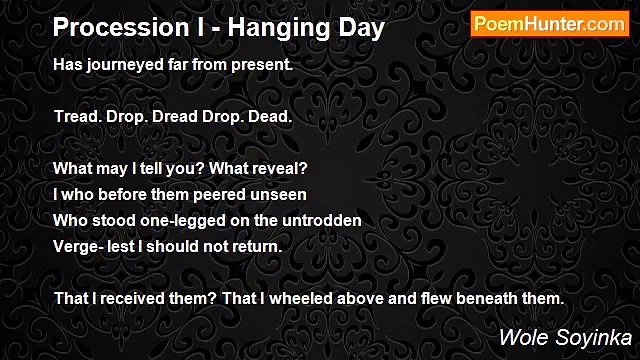 Procession I - Hanging Day

PoemHunter.com

Has journeyed far from present.

Tread. Drop. Dread Drop. Dead.

What may I tell you? What reveal?
I who before them peered unseen
Who stood one-legged on the untrodden
Verge- lest I should not return.

That I received them? That I wheeled above and flew beneath them.

Wole Soyinka